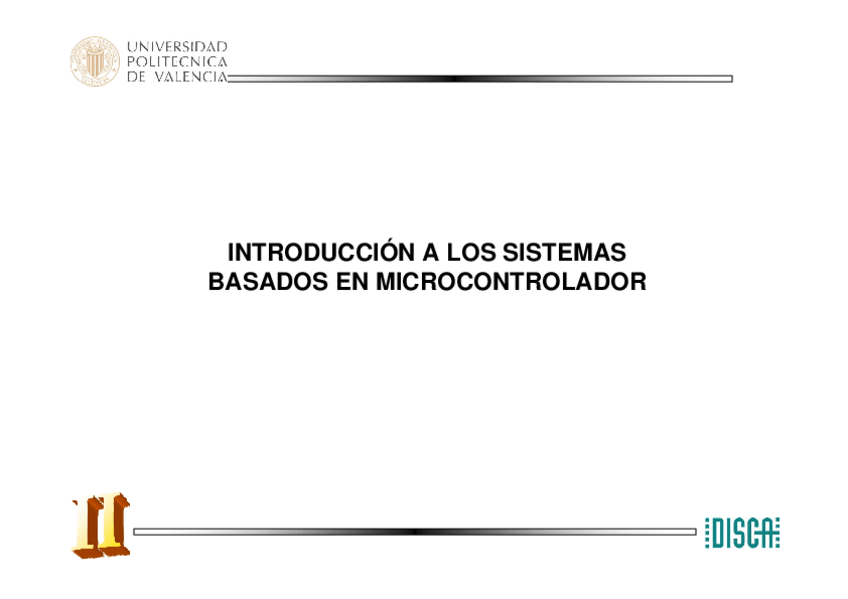 UNIVERSIDAD
POLITECNICA
DE VALENCIA

INTRODUCCIÓN A LOS SISTEMAS BASADOS EN MICROCONTROLADOR

II

DISCA